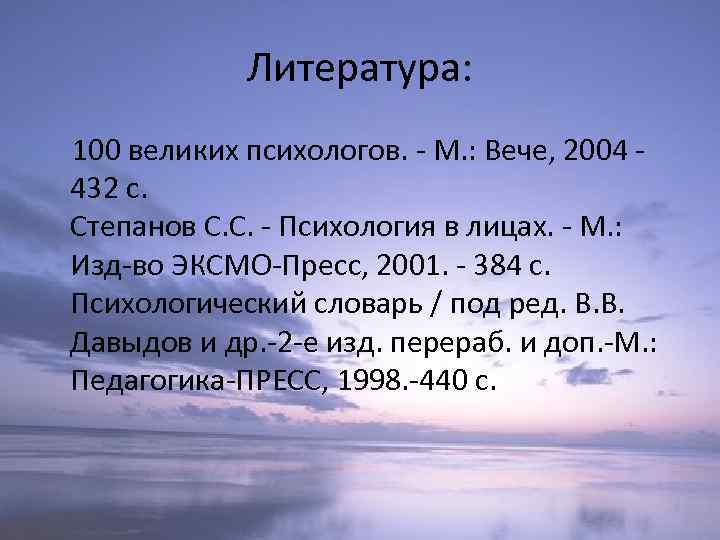 Литература:

100 великих психологов. - М.: Вече, 2004 - 432 с.
Степанов С.С. - Психология в лицах. - М.: Изд-во ЭКСМО-Пресс, 2001. - 384 с.
Психологический словарь / под ред. В.В. Давыдов и др.-2-е изд. перераб. и доп.-М.: Педагогика-ПРЕСС, 1998.-440 с.